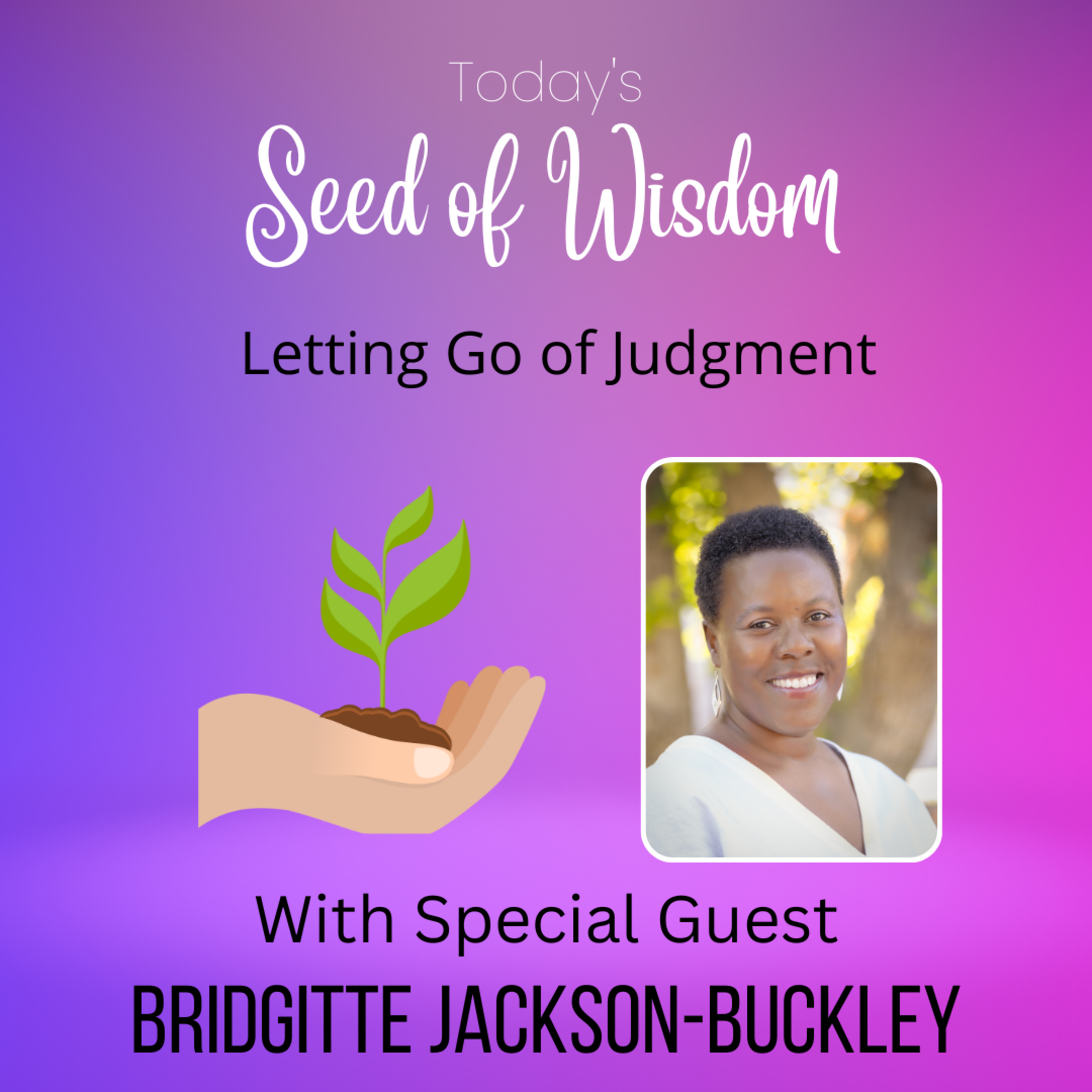 Today's
Seed of Wisdom

Letting Go of Judgment

With Special Guest
BRIDGITTE JACKSON-BUCKLEY